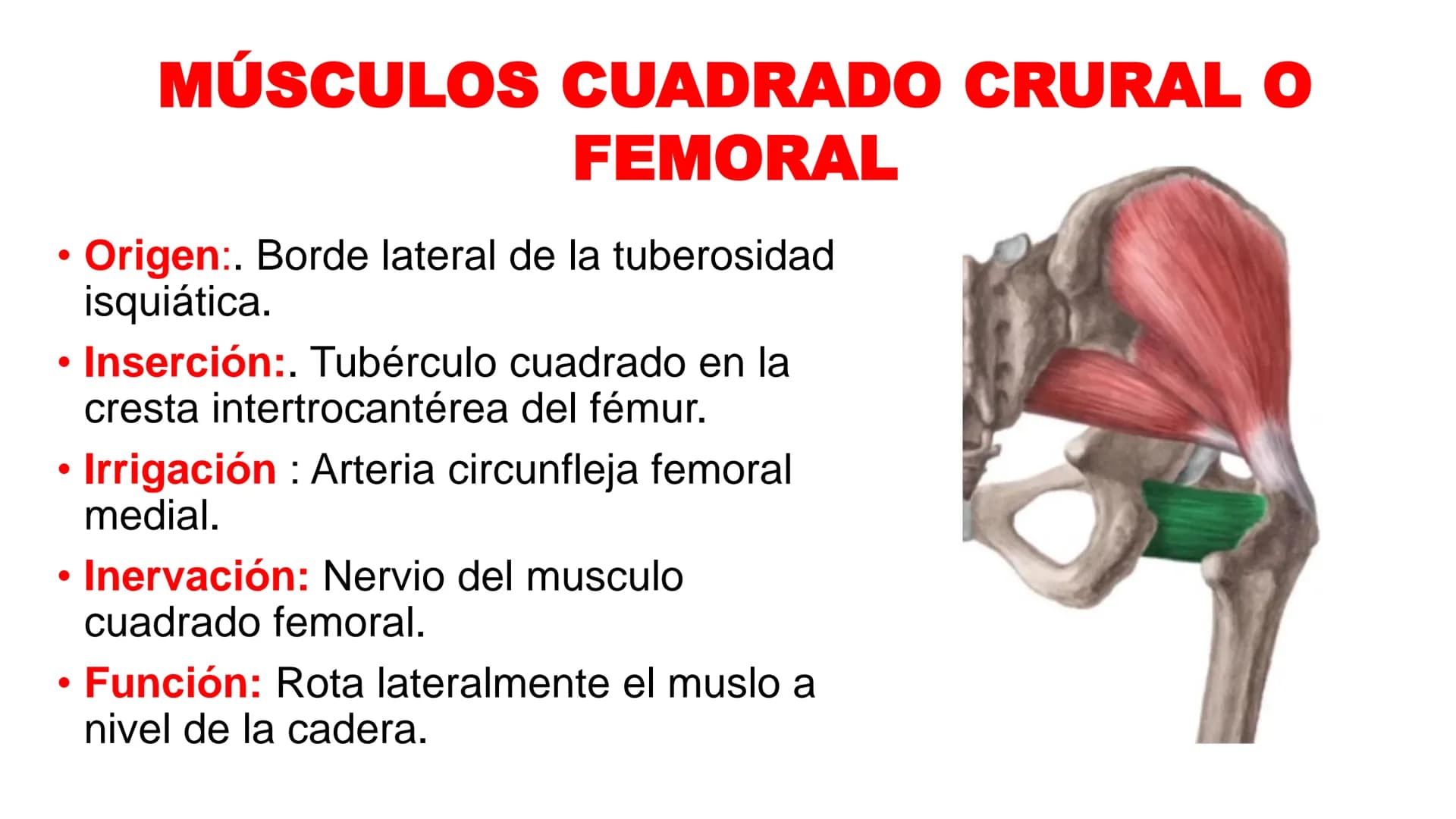 MÚSCULOS CUADRADO CRURAL O FEMORAL

• Origen:. Borde lateral de la tuberosidad isquiática.
• Inserción:. Tubérculo cuadrado en la cresta intertrocantérea del fémur.
• Irrigación : Arteria circunfleja femoral medial.
• Inervación: Nervio del musculo cuadrado femoral.
• Función: Rota lateralmente el muslo a nivel de la cadera.